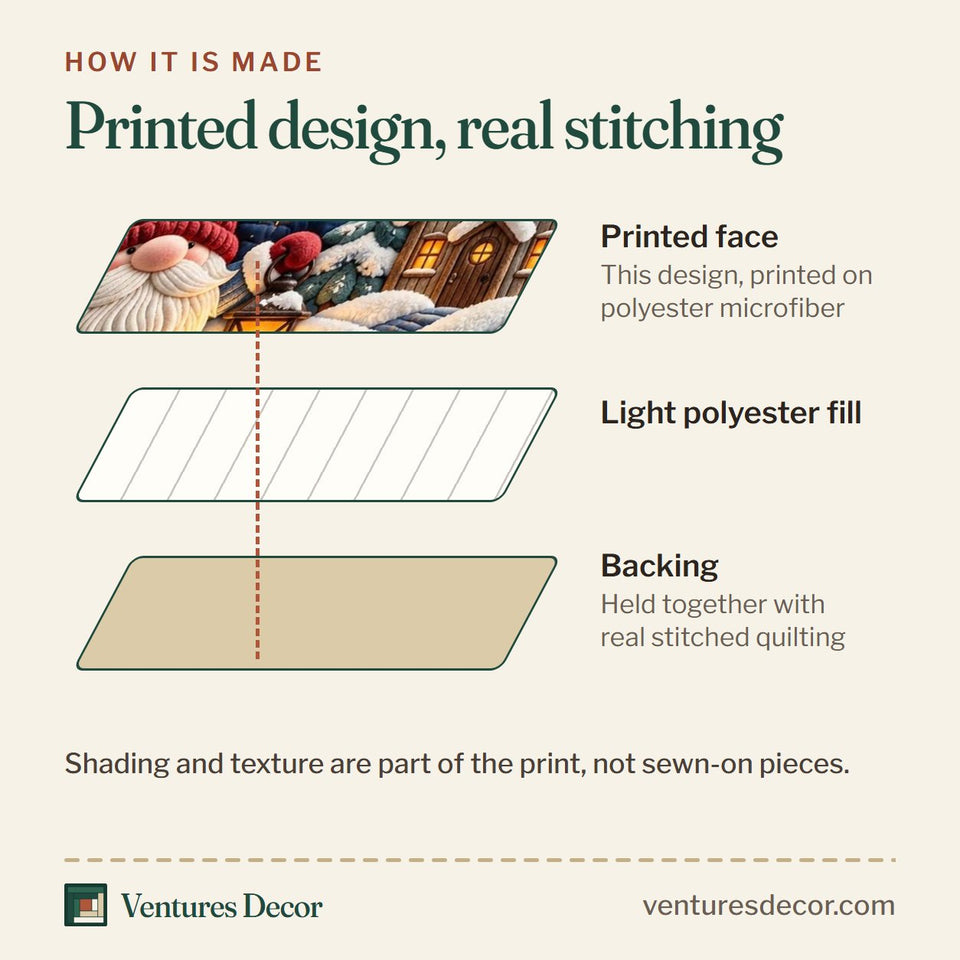 HOW IT IS MADE

Printed design, real stitching

Printed face
This design, printed on polyester microfiber

Light polyester fill

Backing
Held together with real stitched quilting

Shading and texture are part of the print, not sewn-on pieces.

Ventures Decor

venturesdecor.com